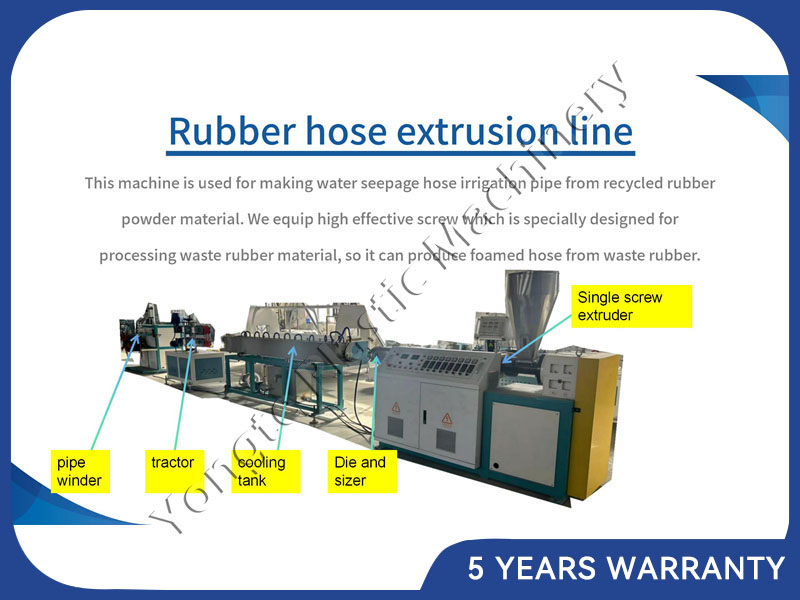 Rubber hose extrusion line

This machine is used for making water seepage hose irrigation pipe from recycled rubber powder material. We equip high effective screw which is specially designed for processing waste rubber material, so it can produce foamed hose from waste rubber.

Single screw extruder

pipe winder

tractor

cooling tank

Die and sizer

Yongte Plastic Machinery

5 YEARS WARRANTY